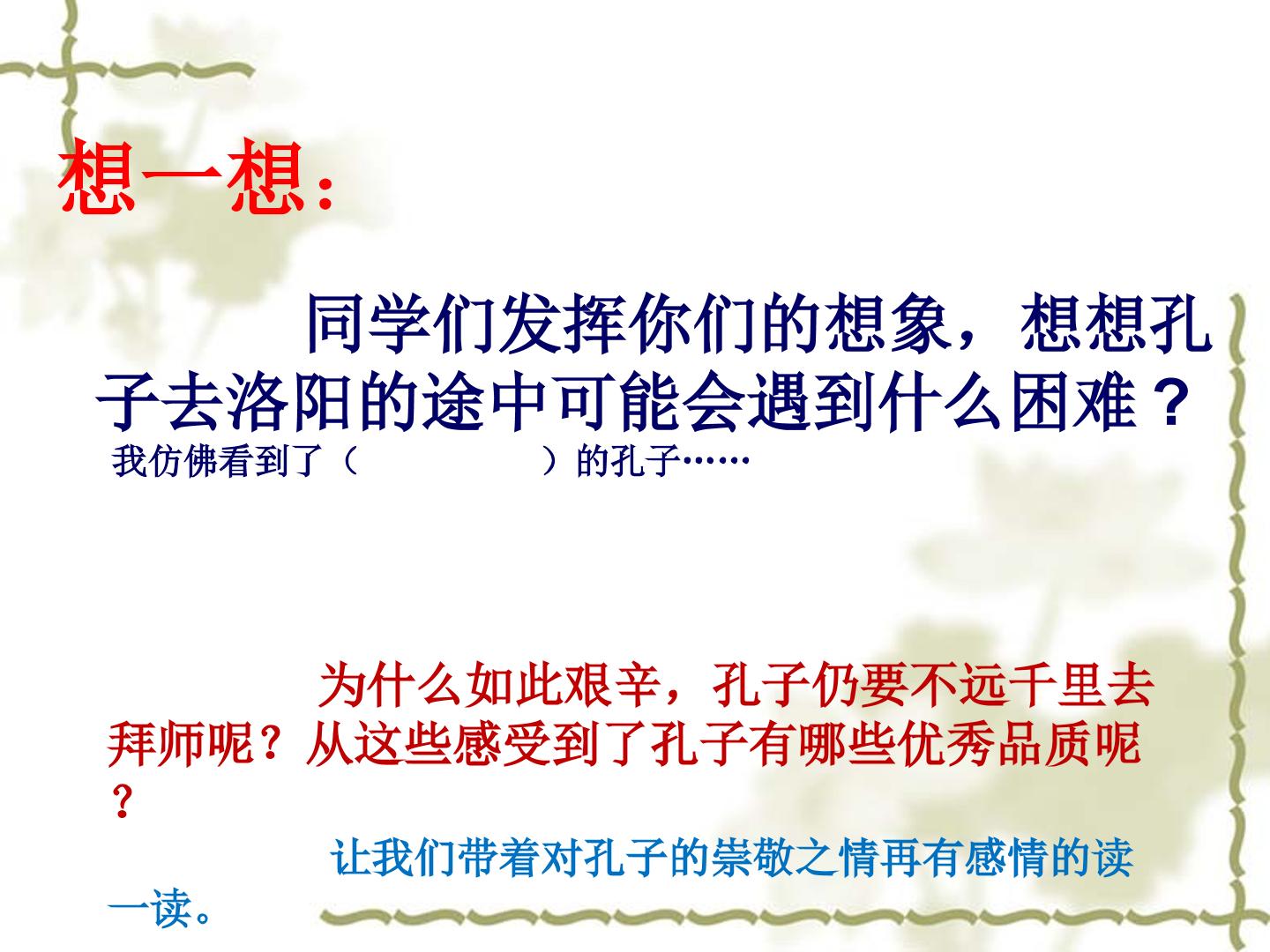 想一想：

同学们发挥你们的想象，想想孔子去洛阳的途中可能会遇到什么困难？

我仿佛看到了（　　　　　）的孔子……

为什么如此艰辛，孔子仍要不远千里去拜师呢？从这些感受到了孔子有哪些优秀品质呢？

让我们带着对孔子的崇敬之情再有感情的读一读。